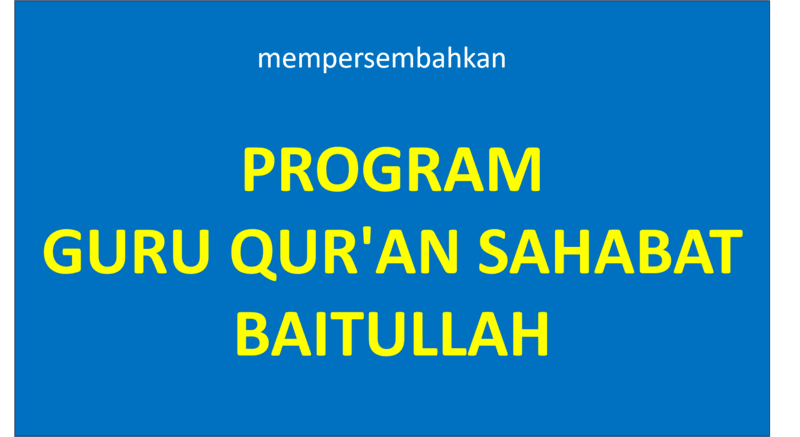 mempersembahkan

PROGRAM
GURU QUR'AN SAHABAT
BAITULLAH